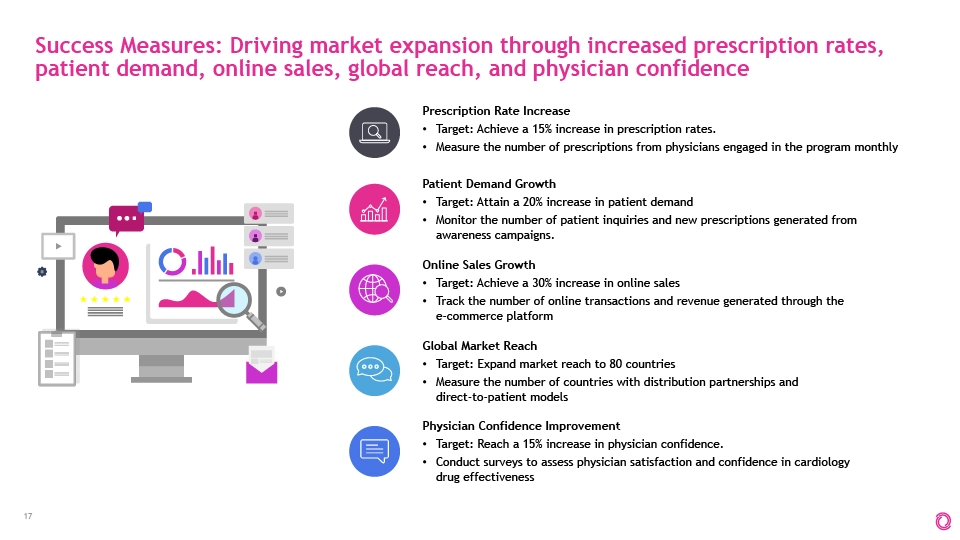 Success Measures: Driving market expansion through increased prescription rates, patient demand, online sales, global reach, and physician confidence

Prescription Rate Increase
• Target: Achieve a 15% increase in prescription rates.
• Measure the number of prescriptions from physicians engaged in the program monthly

Patient Demand Growth
• Target: Attain a 20% increase in patient demand
• Monitor the number of patient inquiries and new prescriptions generated from awareness campaigns.

Online Sales Growth
• Target: Achieve a 30% increase in online sales
• Track the number of online transactions and revenue generated through the e-commerce platform

Global Market Reach
• Target: Expand market reach to 80 countries
• Measure the number of countries with distribution partnerships and direct-to-patient models

Physician Confidence Improvement
• Target: Reach a 15% increase in physician confidence.
• Conduct surveys to assess physician satisfaction and confidence in cardiology drug effectiveness

17